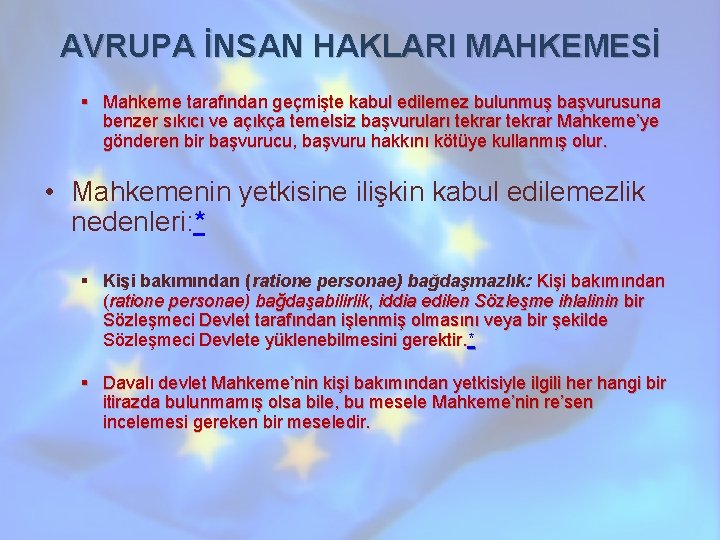 AVRUPA İNSAN HAKLARI MAHKEMESİ

▪ Mahkeme tarafından geçmişte kabul edilemez bulunmuş başvurusuna benzer sıkıcı ve açıkça temelsiz başvuruları tekrar tekrar Mahkeme'ye gönderen bir başvurucu, başvuru hakkını kötüye kullanmış olur.

• Mahkemenin yetkisine ilişkin kabul edilemezlik nedenleri:*

▪ Kişi bakımından (ratione personae) bağdaşmazlık: Kişi bakımından (ratione personae) bağdaşabilirlik, iddia edilen Sözleşme ihlalinin bir Sözleşmeci Devlet tarafından işlenmiş olmasını veya bir şekilde Sözleşmeci Devlete yüklenebilmesini gerektir.*

▪ Davalı devlet Mahkeme'nin kişi bakımından yetkisiyle ilgili her hangi bir itirazda bulunmamış olsa bile, bu mesele Mahkeme'nin re'sen incelemesi gereken bir meseledir.